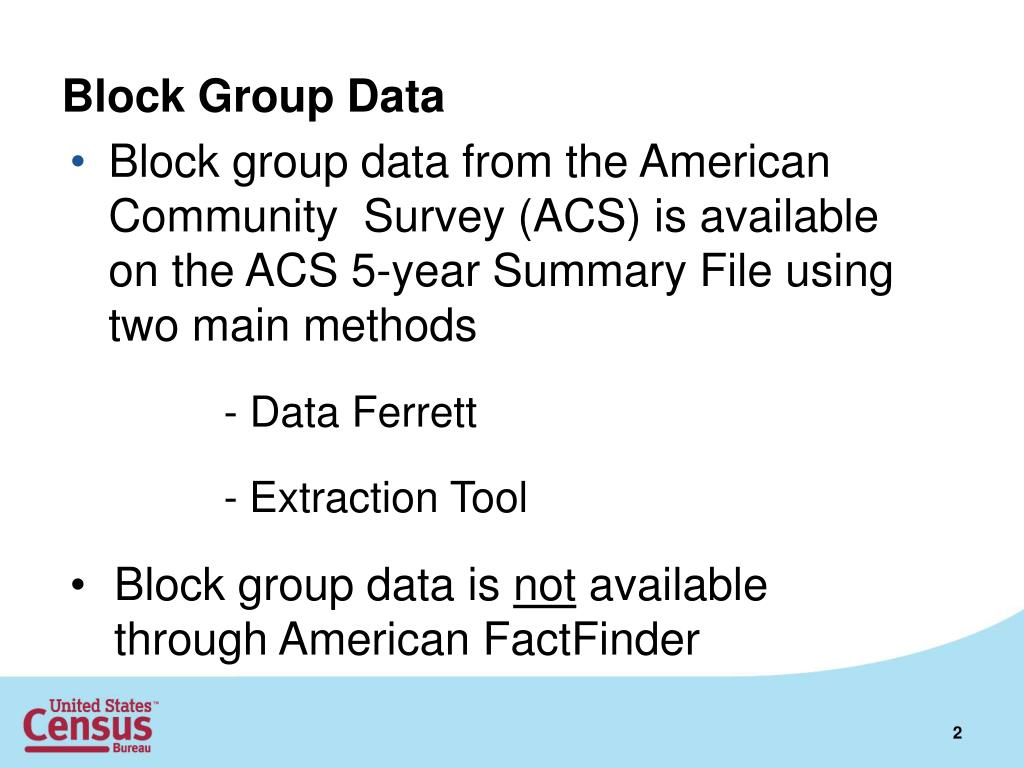 Block Group Data

• Block group data from the American Community Survey (ACS) is available on the ACS 5-year Summary File using two main methods

- Data Ferrett

- Extraction Tool

• Block group data is not available through American FactFinder

United States™ Census Bureau

2